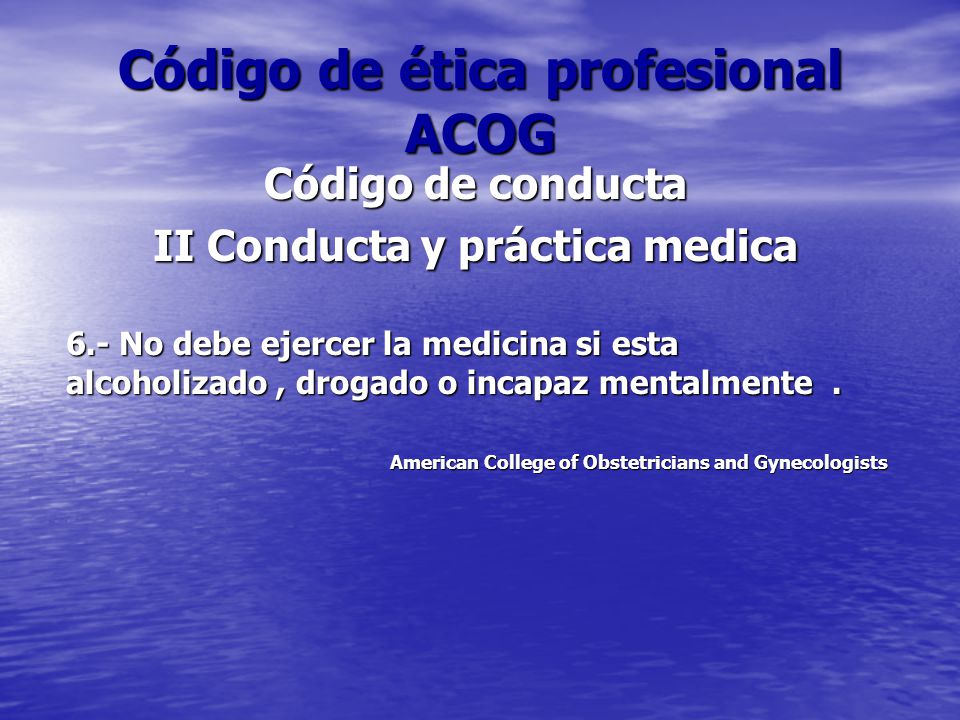 Código de ética profesional ACOG

Código de conducta

II Conducta y práctica medica

6.- No debe ejercer la medicina si esta alcoholizado , drogado o incapaz mentalmente .

American College of Obstetricians and Gynecologists